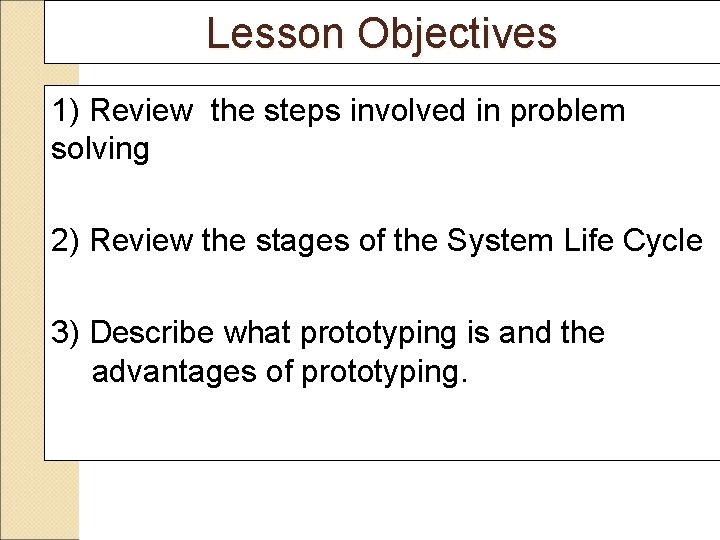 Lesson Objectives

1) Review the steps involved in problem solving

2) Review the stages of the System Life Cycle

3) Describe what prototyping is and the advantages of prototyping.